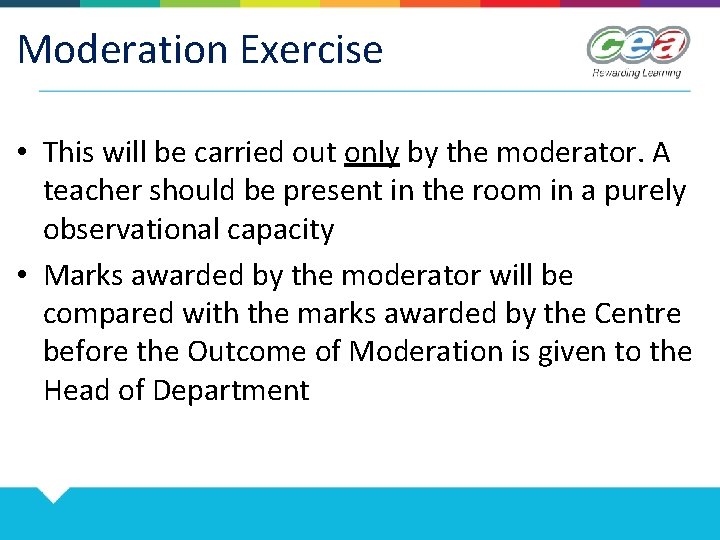 Moderation Exercise

cea
Rewarding Learning

• This will be carried out only by the moderator. A teacher should be present in the room in a purely observational capacity

• Marks awarded by the moderator will be compared with the marks awarded by the Centre before the Outcome of Moderation is given to the Head of Department